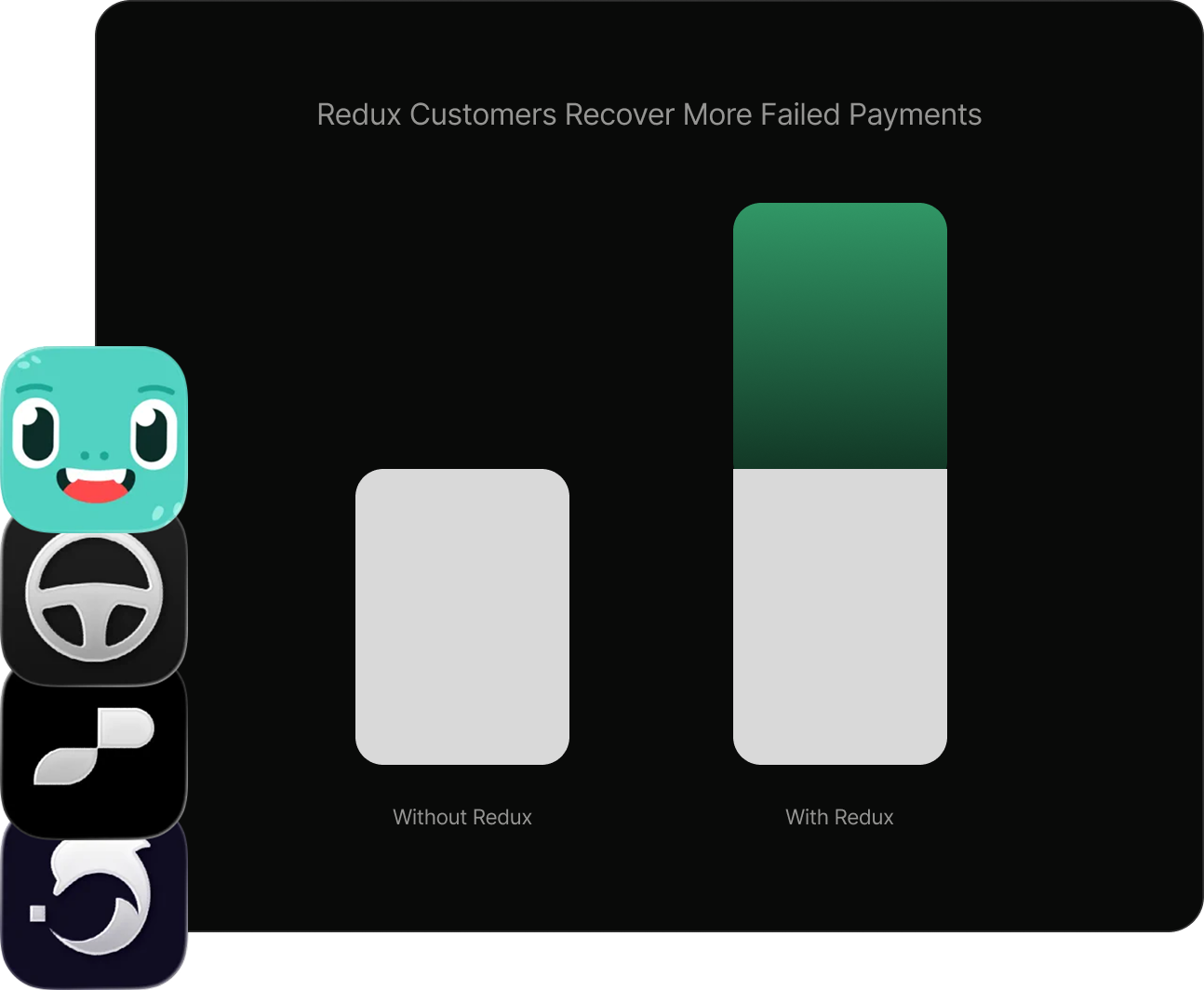 Redux Customers Recover More Failed Payments

Without Redux

With Redux